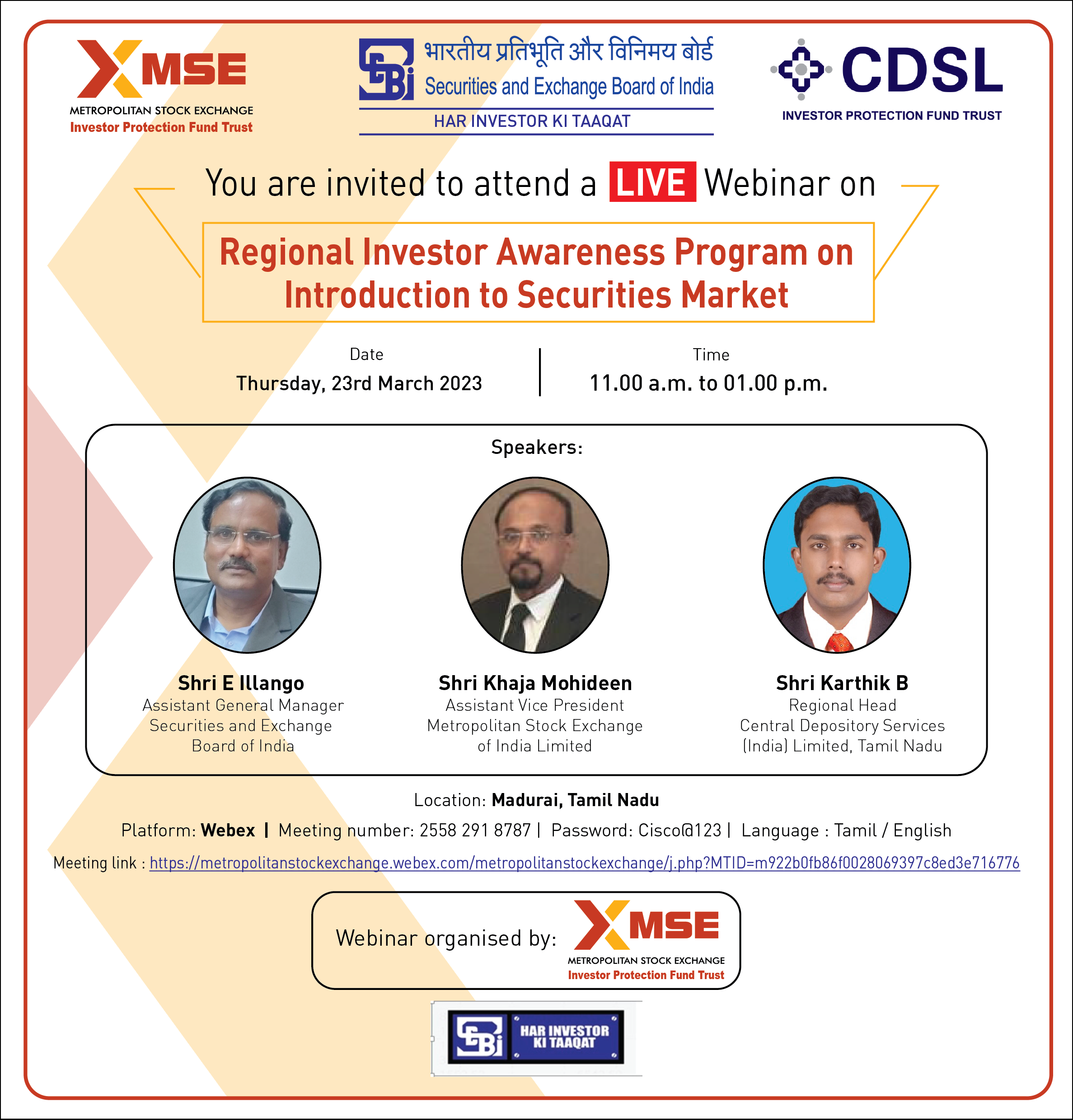 MSE
METROPOLITAN STOCK EXCHANGE
Investor Protection Fund Trust

SEBI
भारतीय प्रतिभूति और विनिमय बोर्ड
Securities and Exchange Board of India
HAR INVESTOR KI TAAQAT

CDSL
INVESTOR PROTECTION FUND TRUST

You are invited to attend a LIVE Webinar on

Regional Investor Awareness Program on Introduction to Securities Market

Date
Thursday, 23rd March 2023

Time
11.00 a.m. to 01.00 p.m.

Speakers:

Shri E Illango
Assistant General Manager
Securities and Exchange Board of India

Shri Khaja Mohideen
Assistant Vice President
Metropolitan Stock Exchange of India Limited

Shri Karthik B
Regional Head
Central Depository Services (India) Limited, Tamil Nadu

Location: Madurai, Tamil Nadu

Platform: Webex | Meeting number: 2558 291 8787 | Password: Cisco@123 | Language : Tamil / English

Meeting link : https://metropolitanstockexchange.webex.com/metropolitanstockexchange/j.php?MTID=m922b0fb86f0028069397c8ed3e716776

Webinar organised by: MSE
METROPOLITAN STOCK EXCHANGE
Investor Protection Fund Trust

SEBI HAR INVESTOR KI TAAQAT